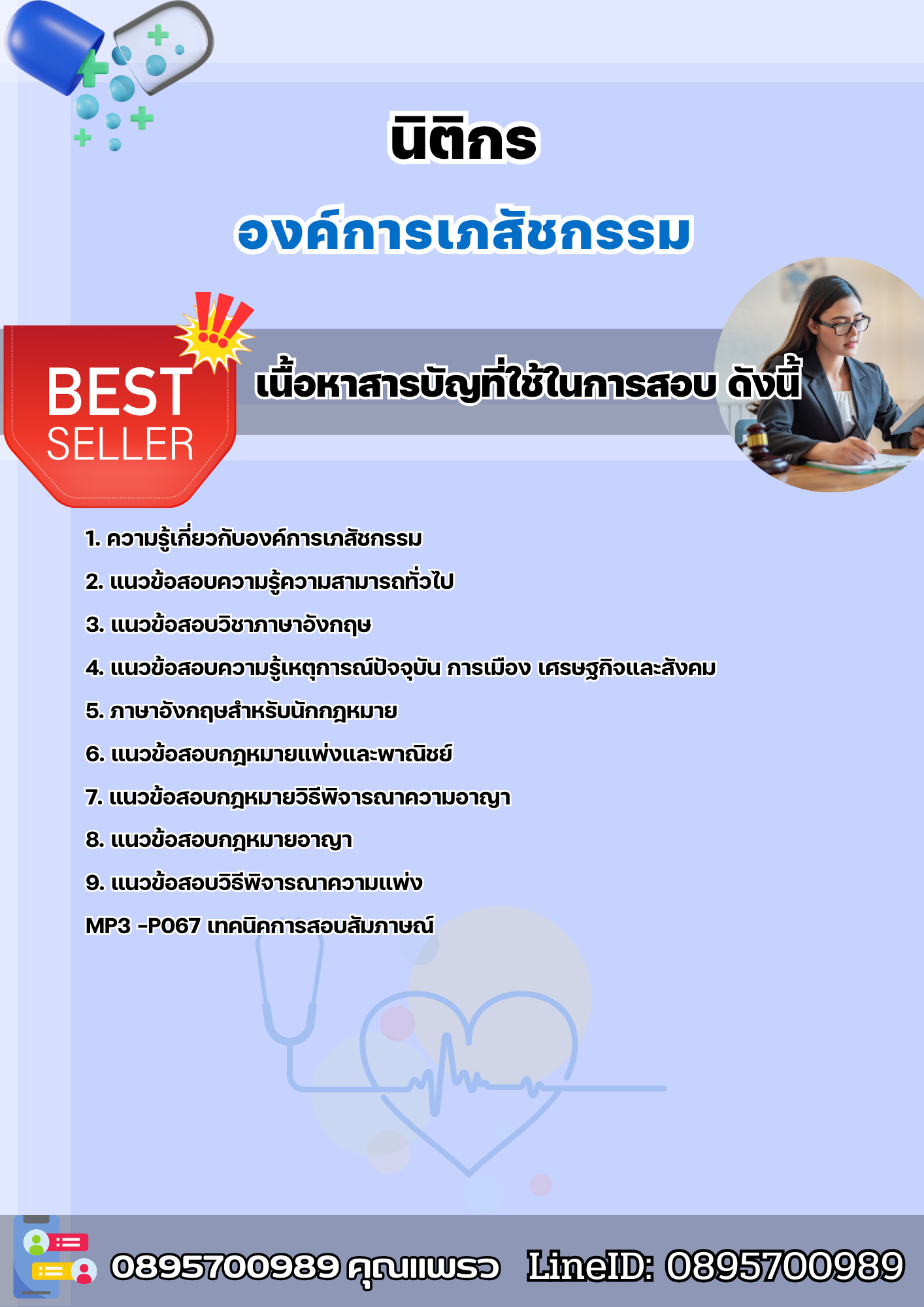 นิติกร

องค์การเภสัชกรรม

BEST SELLER

เนื้อหาสารบัญที่ใช้ในการสอบ ดังนี้

1. ความรู้เกี่ยวกับองค์การเภสัชกรรม
2. แนวข้อสอบความรู้ความสามารถทั่วไป
3. แนวข้อสอบวิชาภาษาอังกฤษ
4. แนวข้อสอบความรู้เหตุการณ์ปัจจุบัน การเมือง เศรษฐกิจและสังคม
5. ภาษาอังกฤษสำหรับนักกฎหมาย
6. แนวข้อสอบกฎหมายแพ่งและพาณิชย์
7. แนวข้อสอบกฎหมายวิธีพิจารณาความอาญา
8. แนวข้อสอบกฎหมายอาญา
9. แนวข้อสอบวิธีพิจารณาความแพ่ง
MP3 -P067 เทคนิคการสอบสัมภาษณ์

0895700989 คุณแพรว LineID: 0895700989